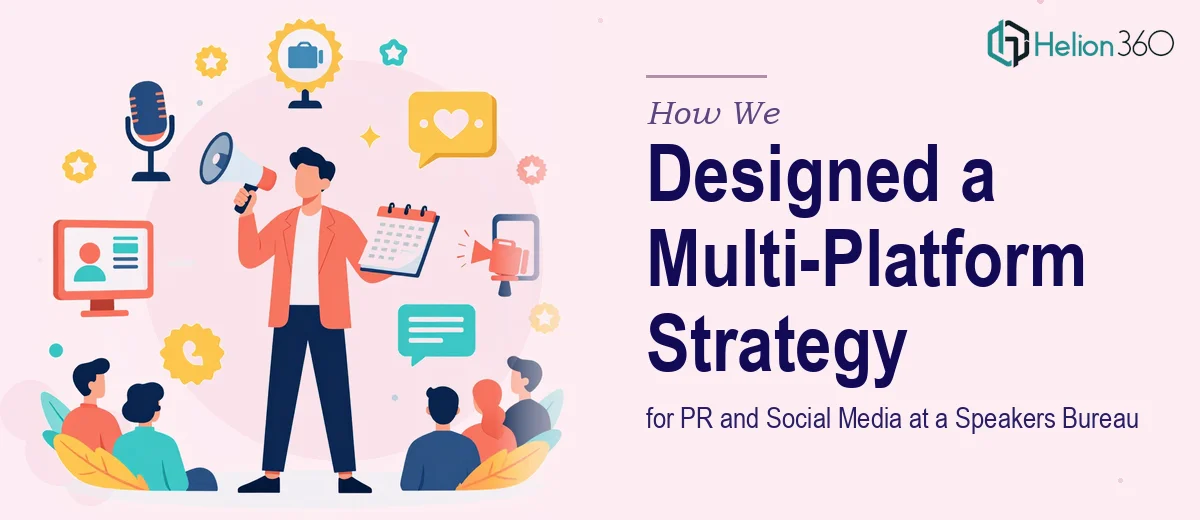 Helion 360

How We
Designed a Multi-Platform Strategy
for PR and Social Media at a Speakers Bureau